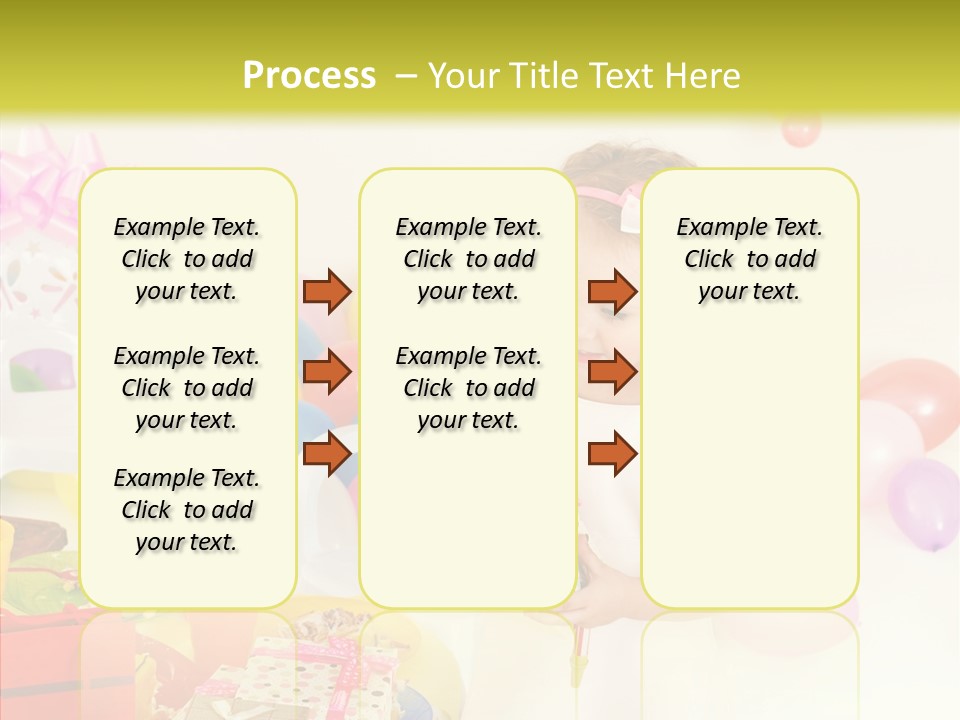 Process – Your Title Text Here

Example Text. Click to add your text.

Example Text. Click to add your text.

Example Text. Click to add your text.

Example Text. Click to add your text.

Example Text. Click to add your text.

Example Text. Click to add your text.